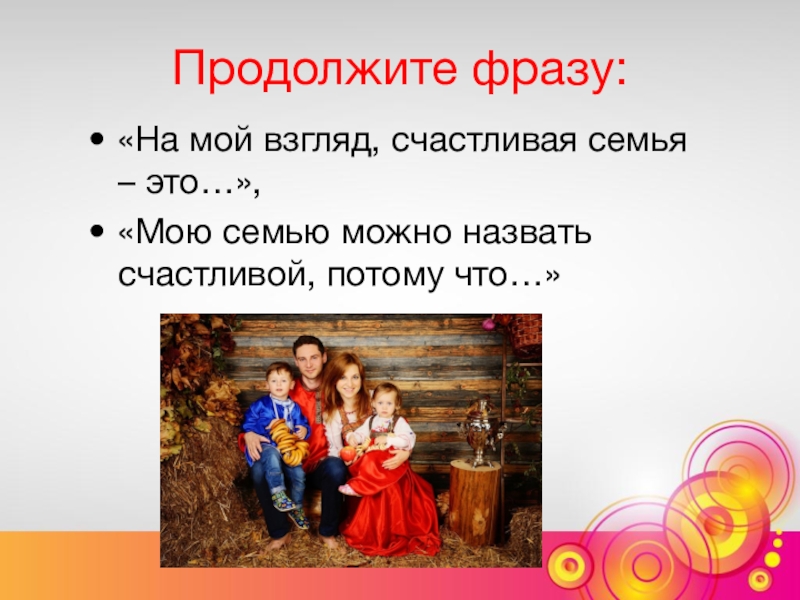 Продолжите фразу:

• «На мой взгляд, счастливая семья – это…»,

• «Мою семью можно назвать счастливой, потому что…»